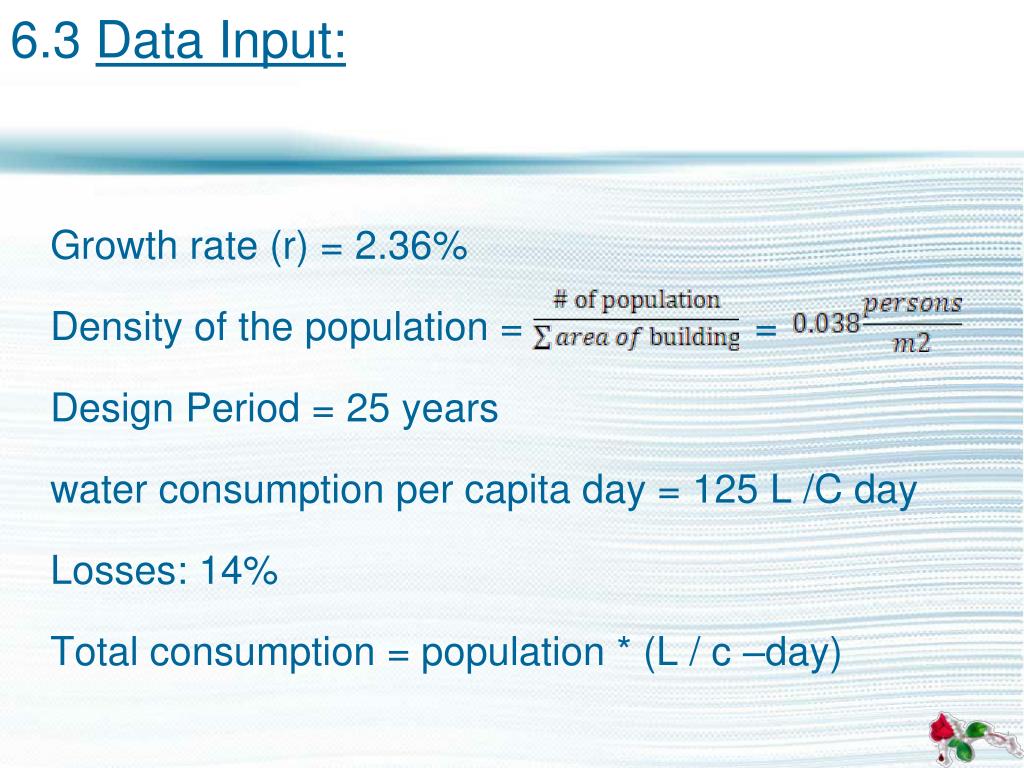 6.3 Data Input:

Growth rate (r) = 2.36%

Density of the population = $\frac{\text{\# of population}}{\sum area\ of\ \text{building}}$ = $0.038\frac{persons}{m2}$

Design Period = 25 years

water consumption per capita day = 125 L /C day

Losses: 14%

Total consumption = population * (L / c –day)